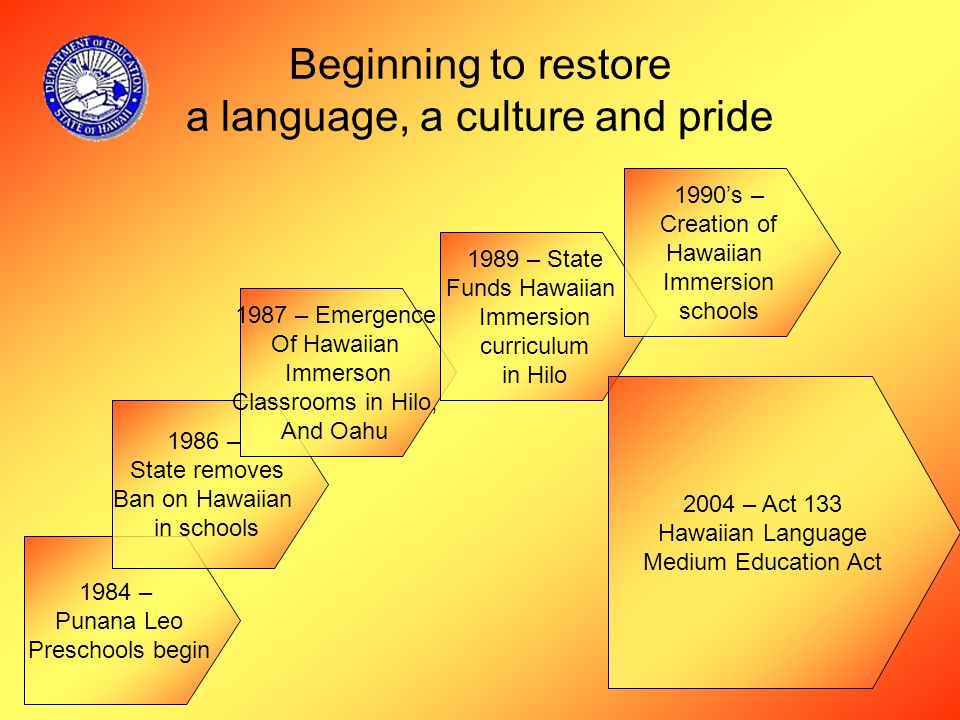 DEPARTMENT OF EDUCATION
STATE OF HAWAII

Beginning to restore
a language, a culture and pride

1984 –
Punana Leo
Preschools begin

1986 –
State removes
Ban on Hawaiian
in schools

1987 – Emergence
Of Hawaiian
Immerson
Classrooms in Hilo,
And Oahu

1989 – State
Funds Hawaiian
Immersion
curriculum
in Hilo

1990's –
Creation of
Hawaiian
Immersion
schools

2004 – Act 133
Hawaiian Language
Medium Education Act